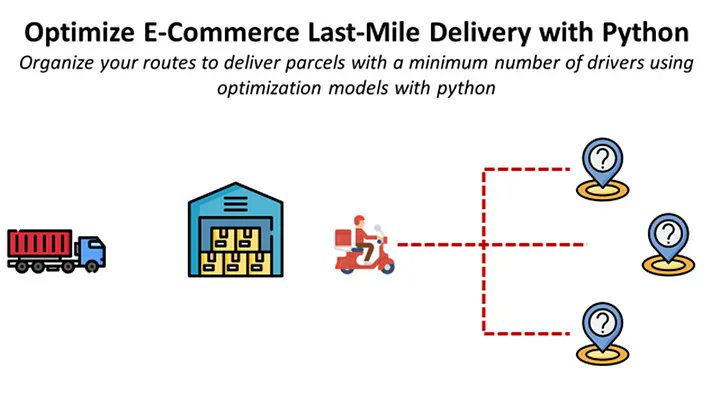 Optimize E-Commerce Last-Mile Delivery with Python

Organize your routes to deliver parcels with a minimum number of drivers using optimization models with python

?

?

?